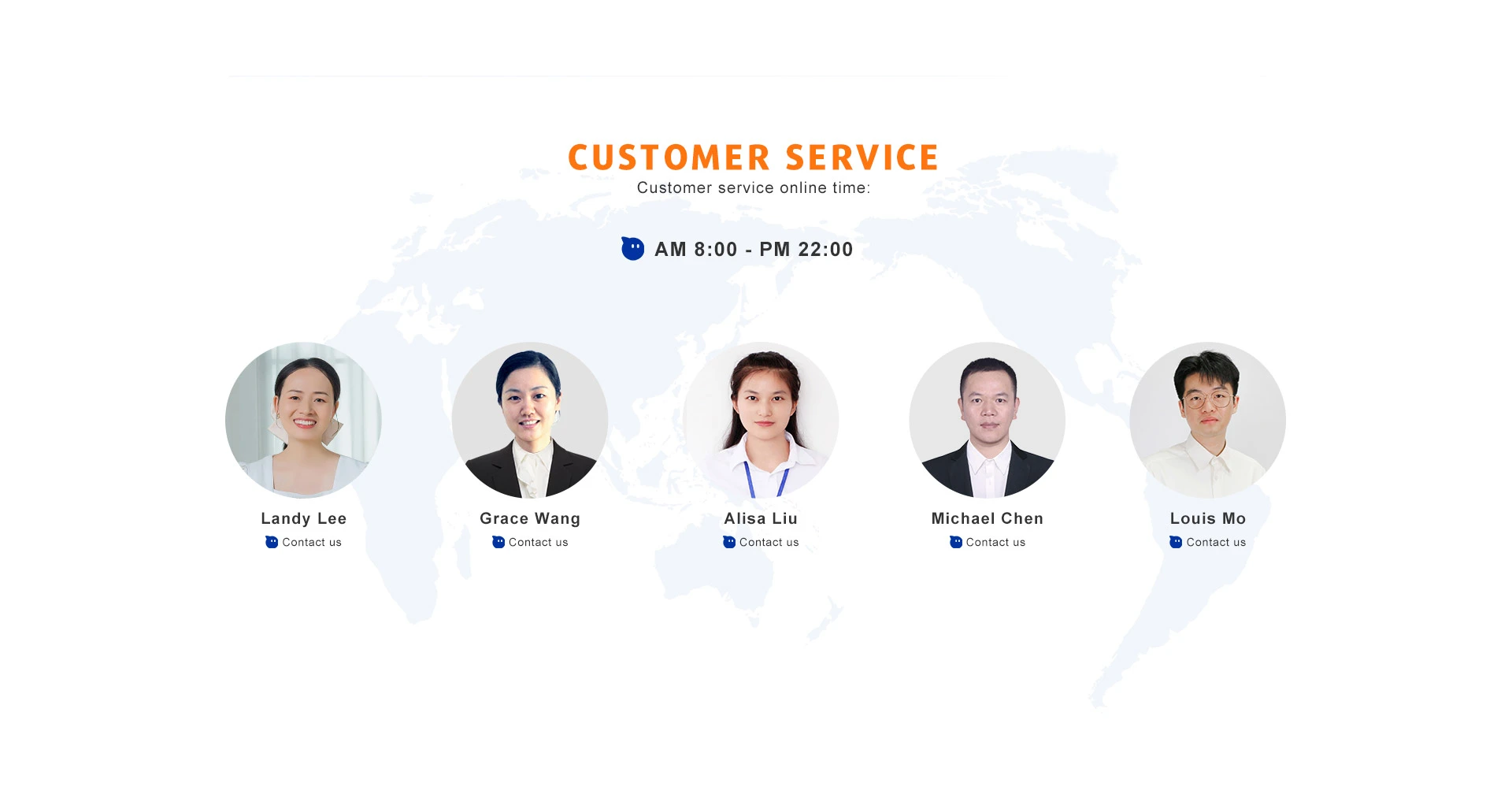 CUSTOMER SERVICE
Customer service online time:

AM 8:00 - PM 22:00

Landy Lee
Contact us

Grace Wang
Contact us

Alisa Liu
Contact us

Michael Chen
Contact us

Louis Mo
Contact us